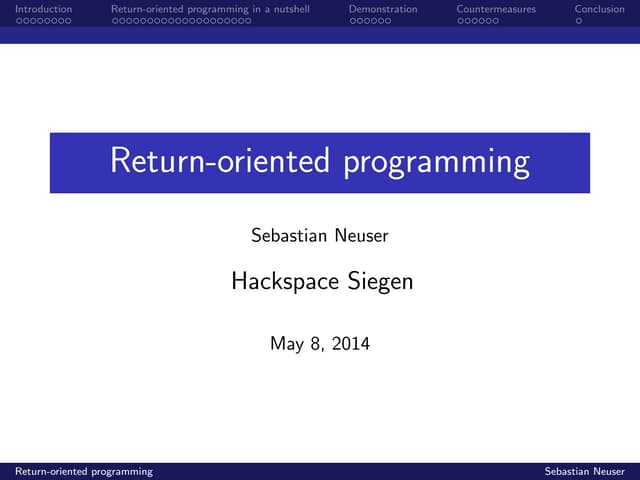 Introduction Return-oriented programming in a nutshell Demonstration Countermeasures Conclusion

Return-oriented programming

Sebastian Neuser

Hackspace Siegen

May 8, 2014

Return-oriented programming Sebastian Neuser